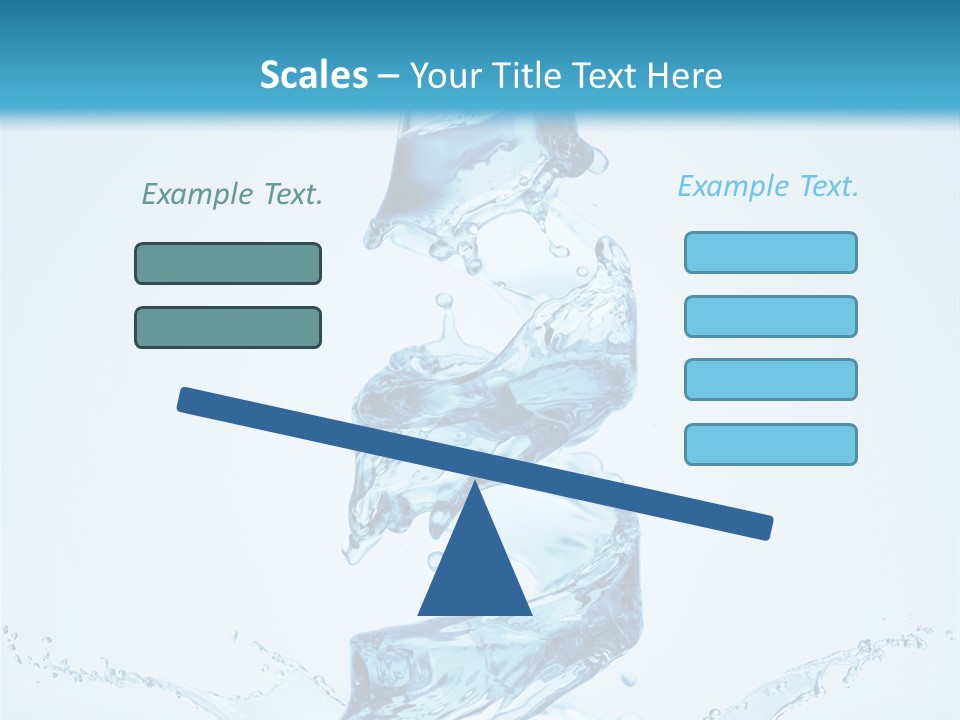 Scales – Your Title Text Here

Example Text.

Example Text.